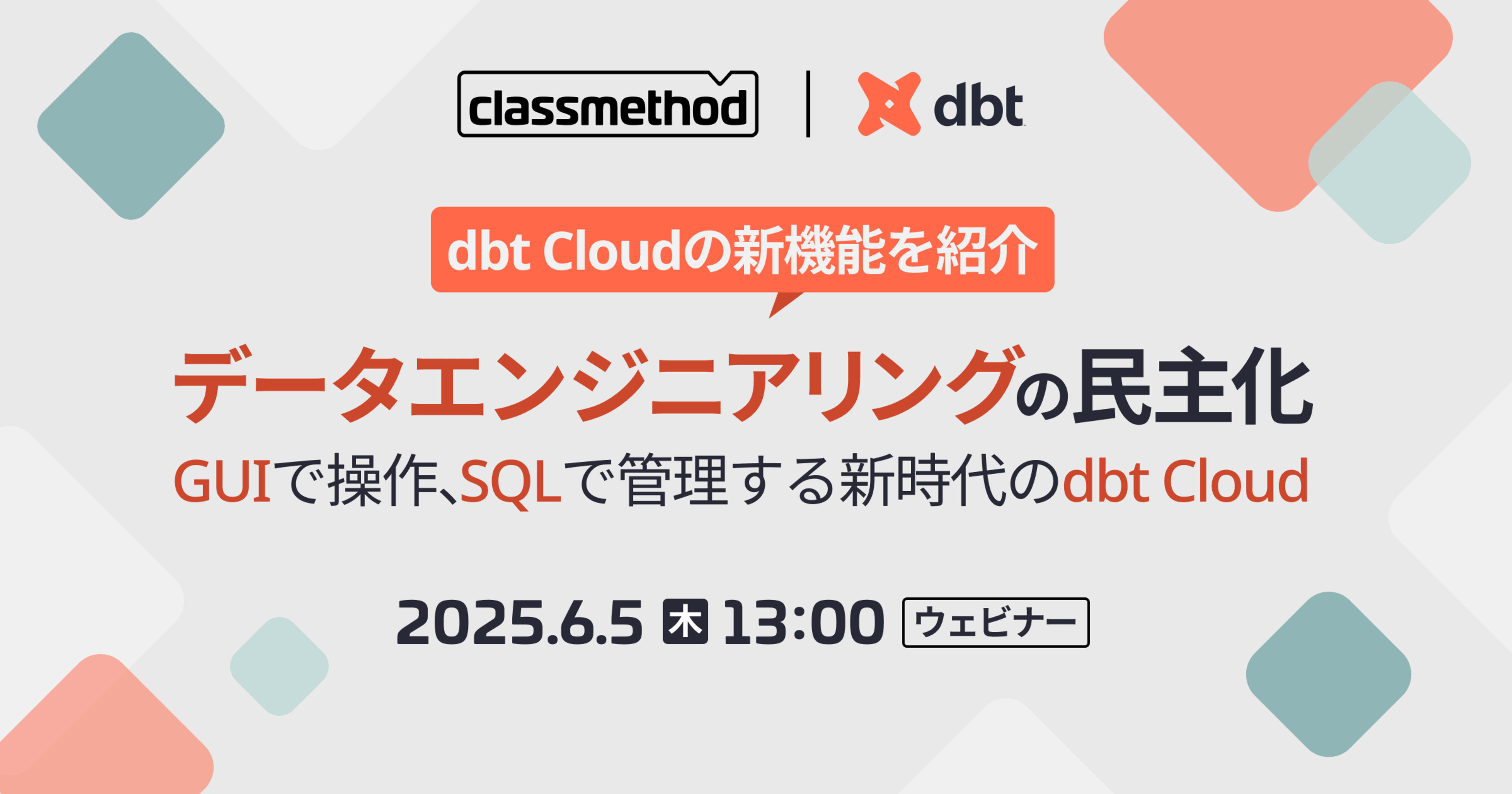 classmethod | dbt

dbt Cloudの新機能を紹介

データエンジニアリングの民主化

GUIで操作、SQLで管理する新時代のdbt Cloud

2025.6.5 木 13:00 ウェビナー